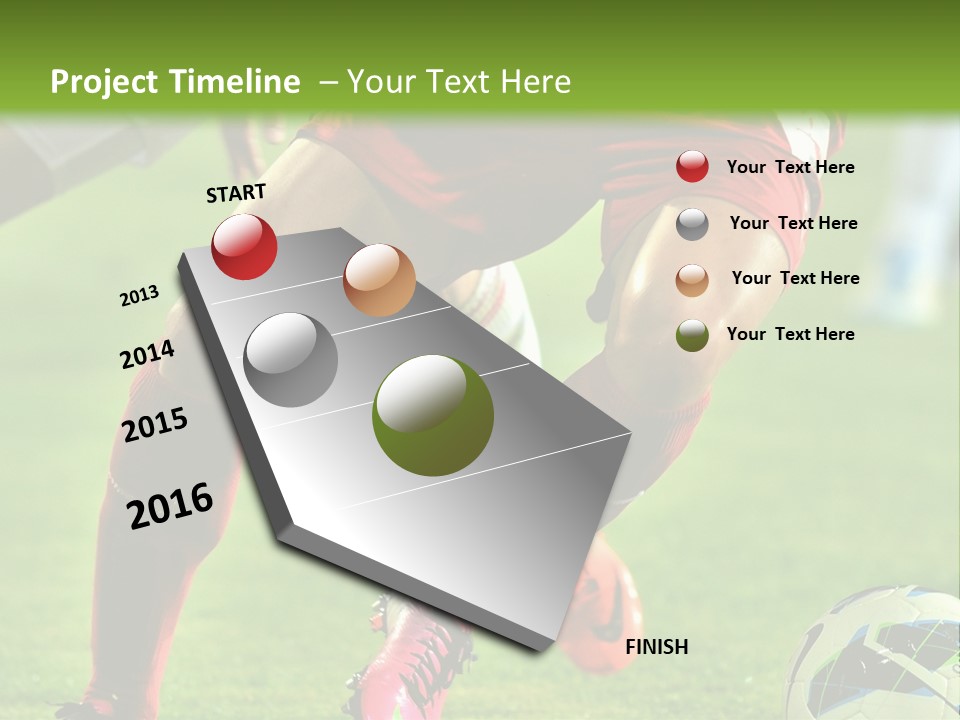 Project Timeline – Your Text Here

START

2013

2014

2015

2016

FINISH

Your Text Here

Your Text Here

Your Text Here

Your Text Here